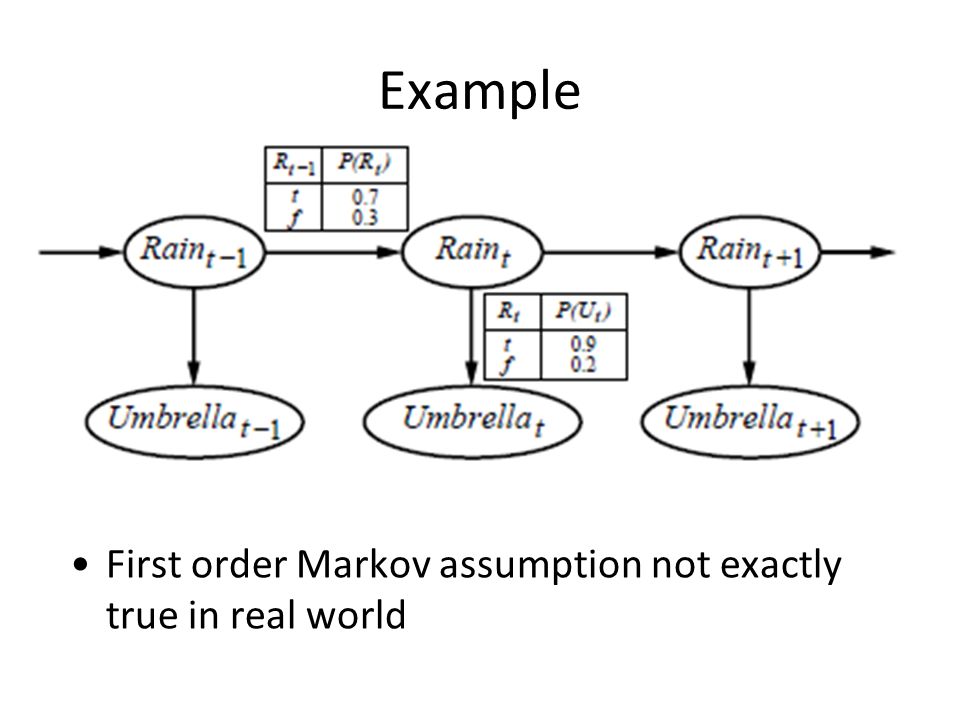 Example

| $R_{t-1}$ | $P(R_t)$ |
|---|---|
| $t$ | 0.7 |
| $f$ | 0.3 |

$Rain_{t-1}$

$Rain_t$

$Rain_{t+1}$

| $R_t$ | $P(U_t)$ |
|---|---|
| $t$ | 0.9 |
| $f$ | 0.2 |

$Umbrella_{t-1}$

$Umbrella_t$

$Umbrella_{t+1}$

• First order Markov assumption not exactly true in real world